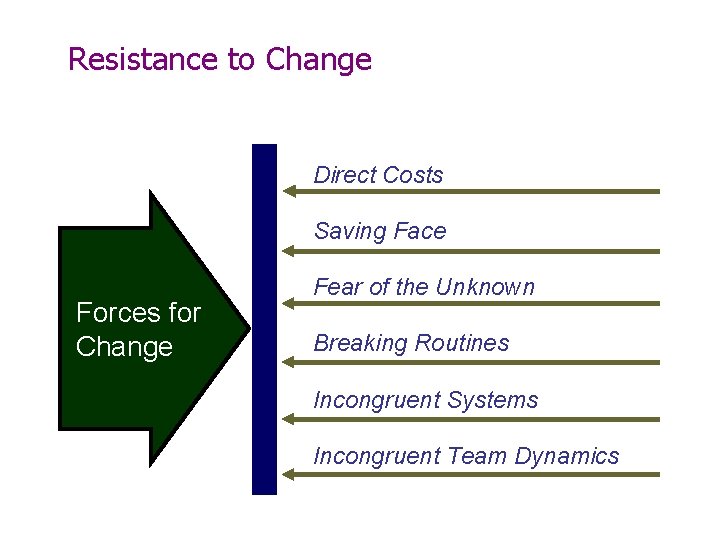 Resistance to Change

Forces for Change

Direct Costs

Saving Face

Fear of the Unknown

Breaking Routines

Incongruent Systems

Incongruent Team Dynamics